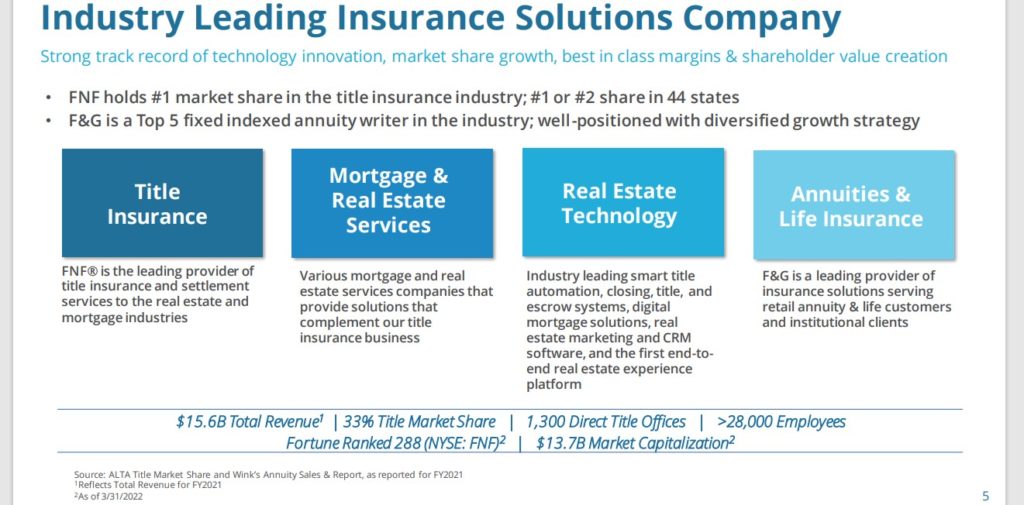 Industry Leading Insurance Solutions Company

Strong track record of technology innovation, market share growth, best in class margins & shareholder value creation

• FNF holds #1 market share in the title insurance industry; #1 or #2 share in 44 states
• F&G is a Top 5 fixed indexed annuity writer in the industry; well-positioned with diversified growth strategy

Title Insurance

FNF® is the leading provider of title insurance and settlement services to the real estate and mortgage industries

Mortgage & Real Estate Services

Various mortgage and real estate services companies that provide solutions that complement our title insurance business

Real Estate Technology

Industry leading smart title automation, closing, title, and escrow systems, digital mortgage solutions, real estate marketing and CRM software, and the first end-to-end real estate experience platform

Annuities & Life Insurance

F&G is a leading provider of insurance solutions serving retail annuity & life customers and institutional clients

\$15.6B Total Revenue$^1$ | 33% Title Market Share | 1,300 Direct Title Offices | >28,000 Employees
Fortune Ranked 288 (NYSE: FNF)$^2$ | \$13.7B Market Capitalization$^2$

Source: ALTA Title Market Share and Wink's Annuity Sales & Report, as reported for FY2021
$^1$Reflects Total Revenue for FY2021
$^2$As of 3/31/2022

5